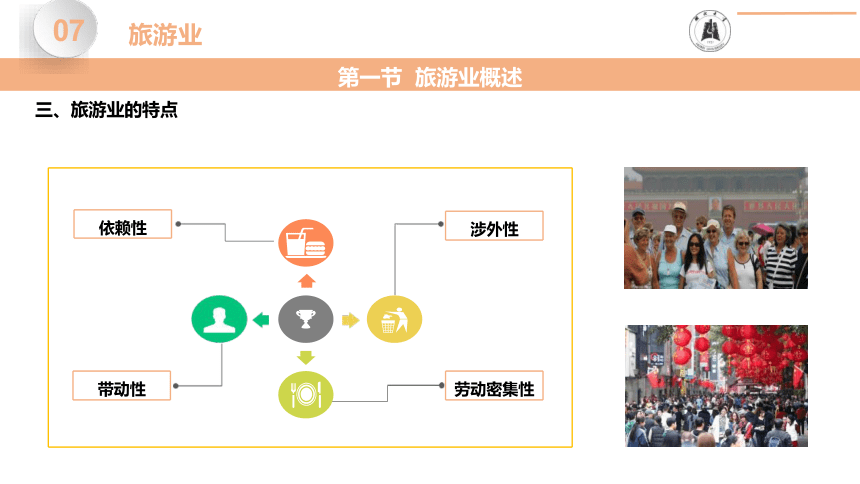 07 旅游业

第一节 旅游业概述

三、旅游业的特点

依赖性

涉外性

带动性

劳动密集性